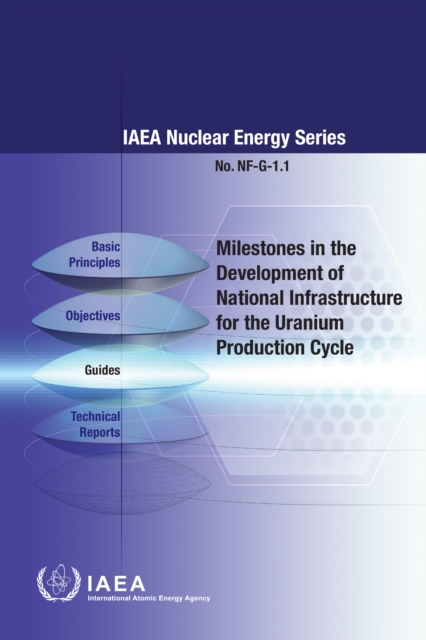 IAEA Nuclear Energy Series

No. NF-G-1.1

Basic Principles

Objectives

Guides

Technical Reports

Milestones in the Development of National Infrastructure for the Uranium Production Cycle

IAEA
International Atomic Energy Agency